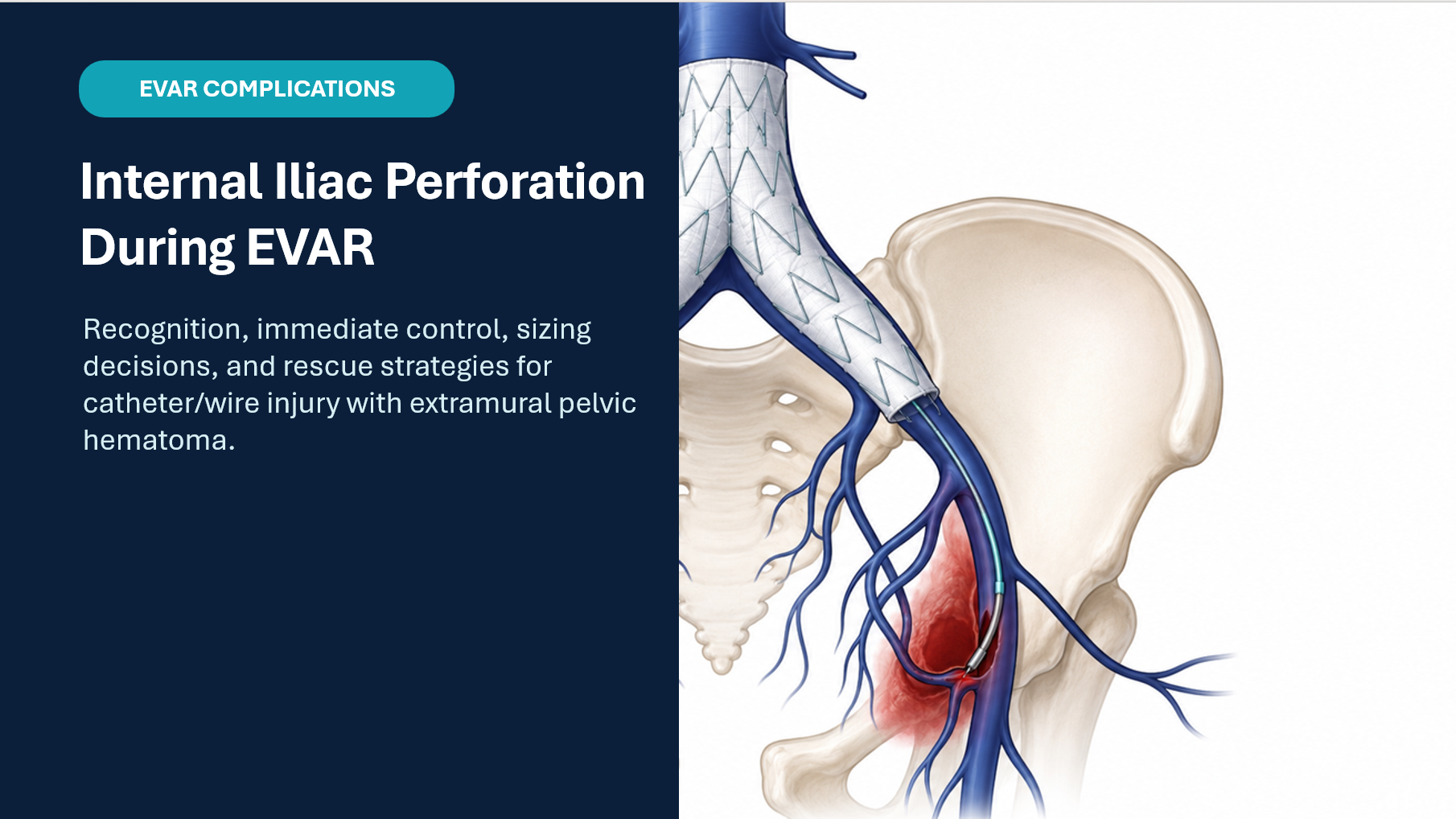 EVAR COMPLICATIONS

Internal Iliac Perforation During EVAR

Recognition, immediate control, sizing decisions, and rescue strategies for catheter/wire injury with extramural pelvic hematoma.